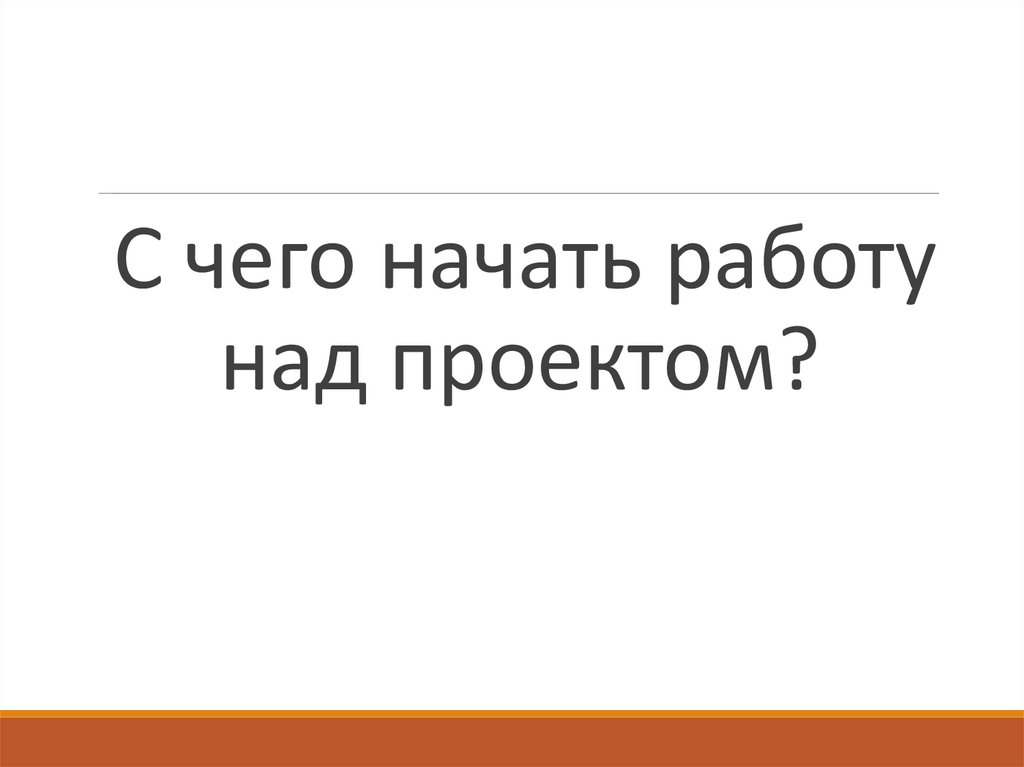 С чего начать работу над проектом?